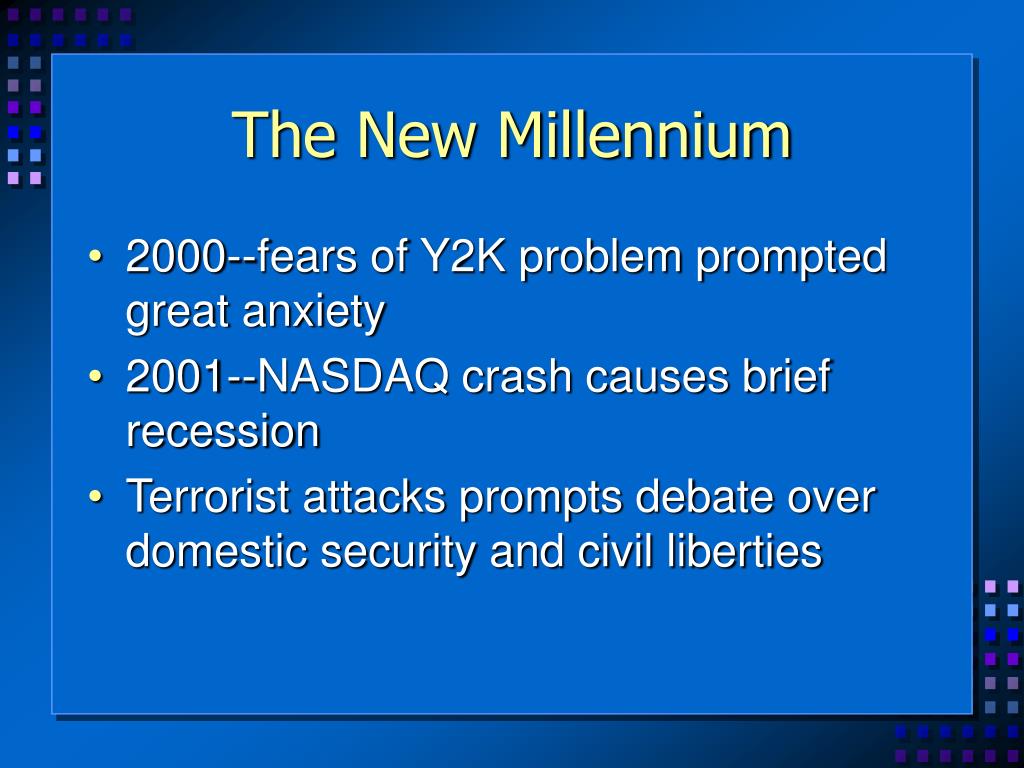 The New Millennium

• 2000--fears of Y2K problem prompted great anxiety
• 2001--NASDAQ crash causes brief recession
• Terrorist attacks prompts debate over domestic security and civil liberties